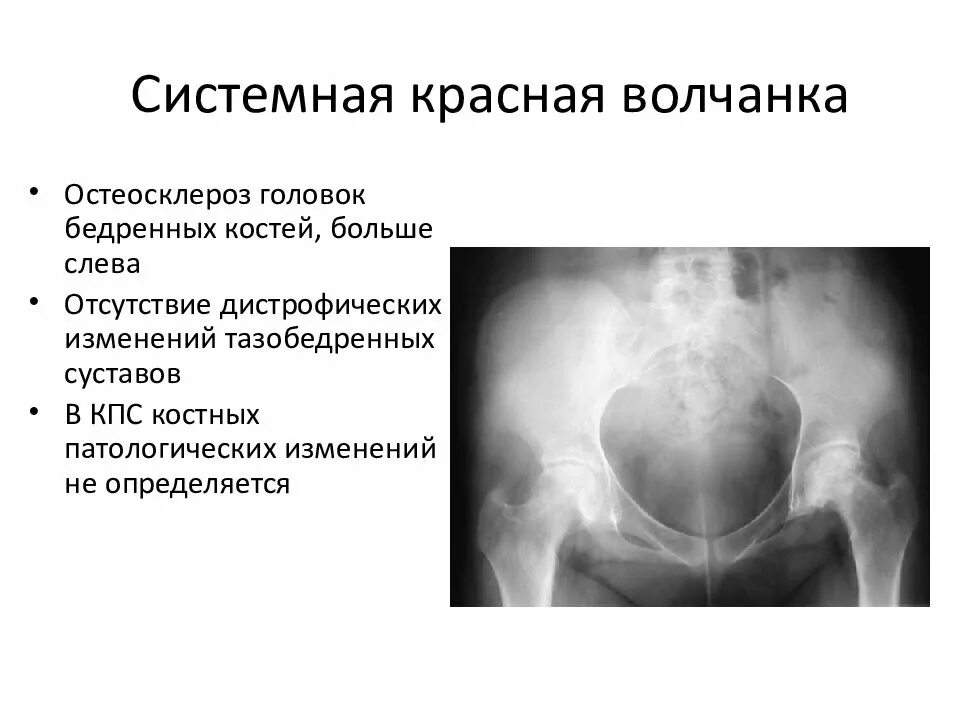 Системная красная волчанка

• Остеосклероз головок бедренных костей, больше слева
• Отсутствие дистрофических изменений тазобедренных суставов
• В КПС костных патологических изменений не определяется